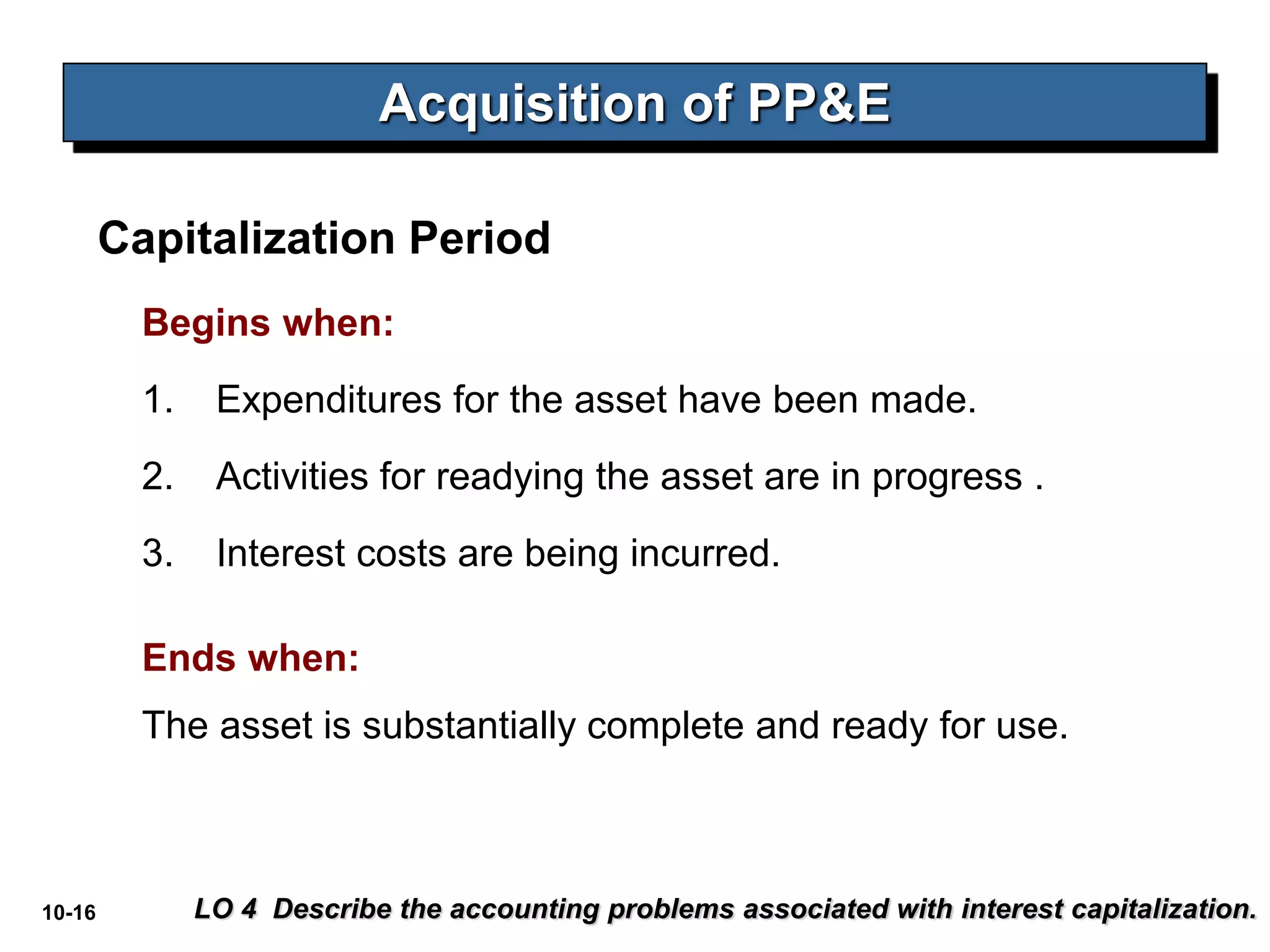 Acquisition of PP&E

Capitalization Period

Begins when:

1. Expenditures for the asset have been made.

2. Activities for readying the asset are in progress .

3. Interest costs are being incurred.

Ends when:

The asset is substantially complete and ready for use.

10-16

LO 4 Describe the accounting problems associated with interest capitalization.